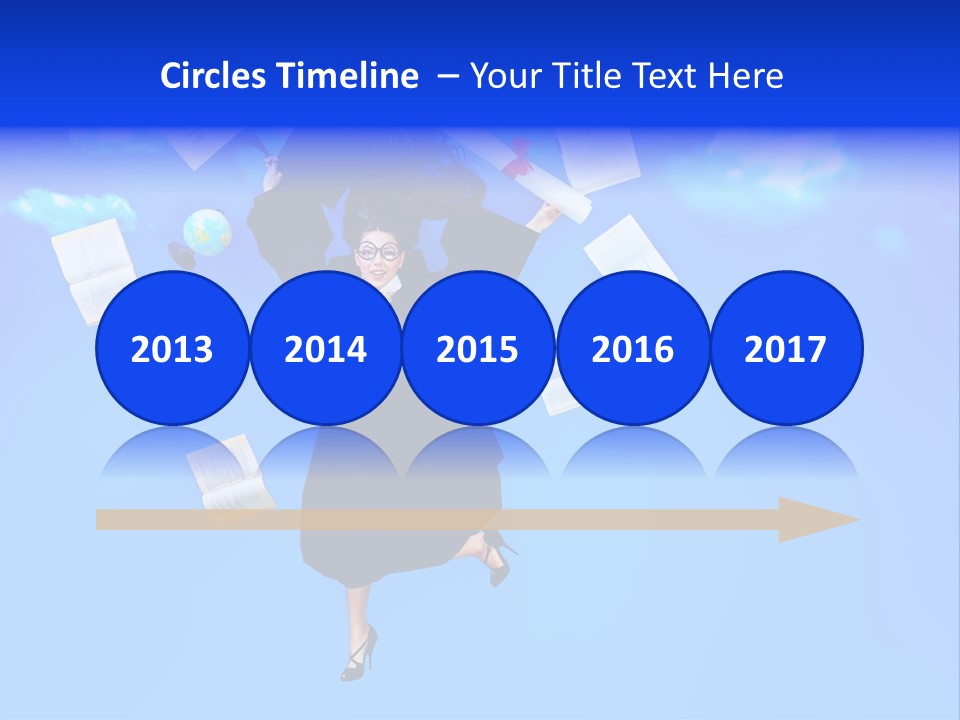 Circles Timeline – Your Title Text Here

2013

2014

2015

2016

2017